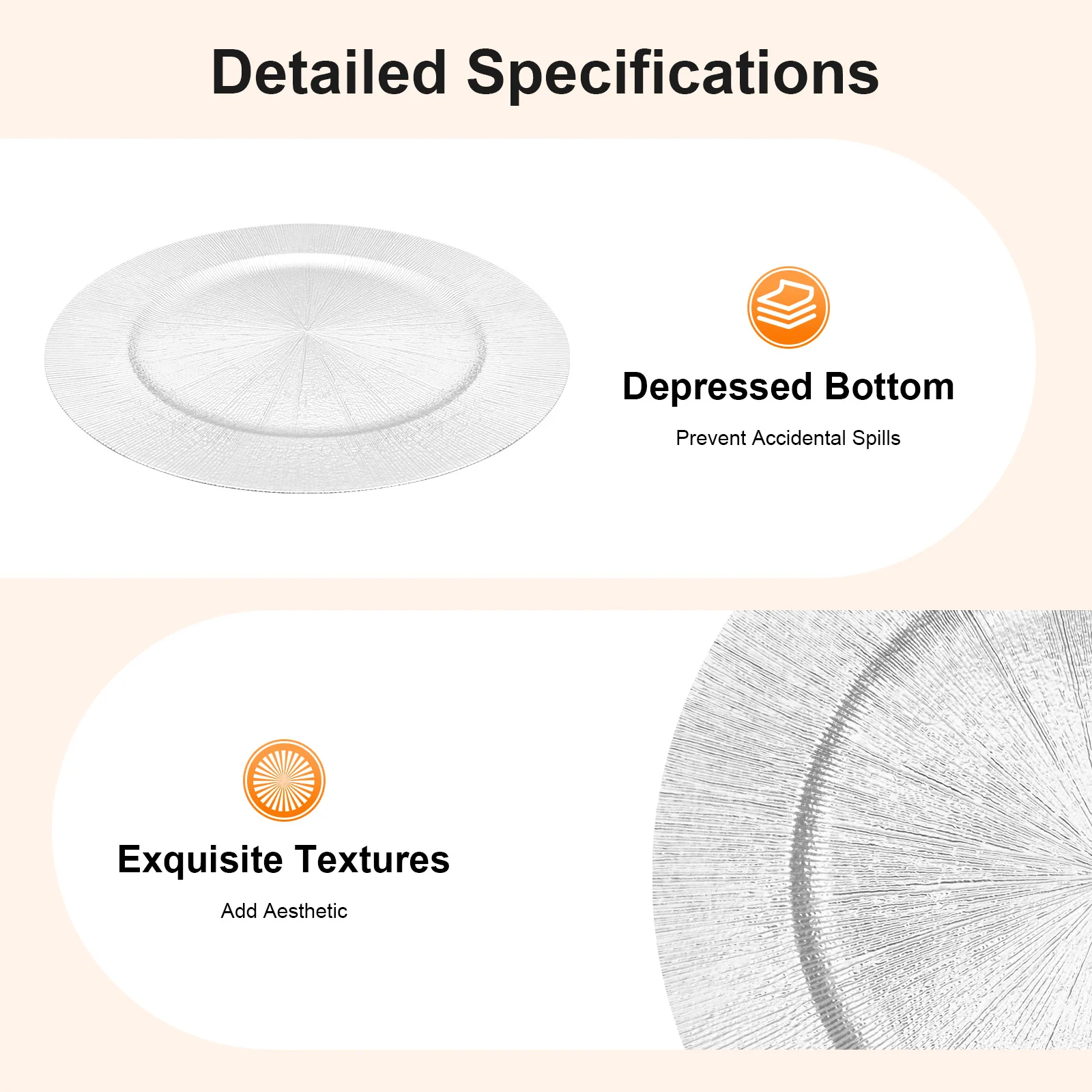 Detailed Specifications

Depressed Bottom

Prevent Accidental Spills

Exquisite Textures

Add Aesthetic